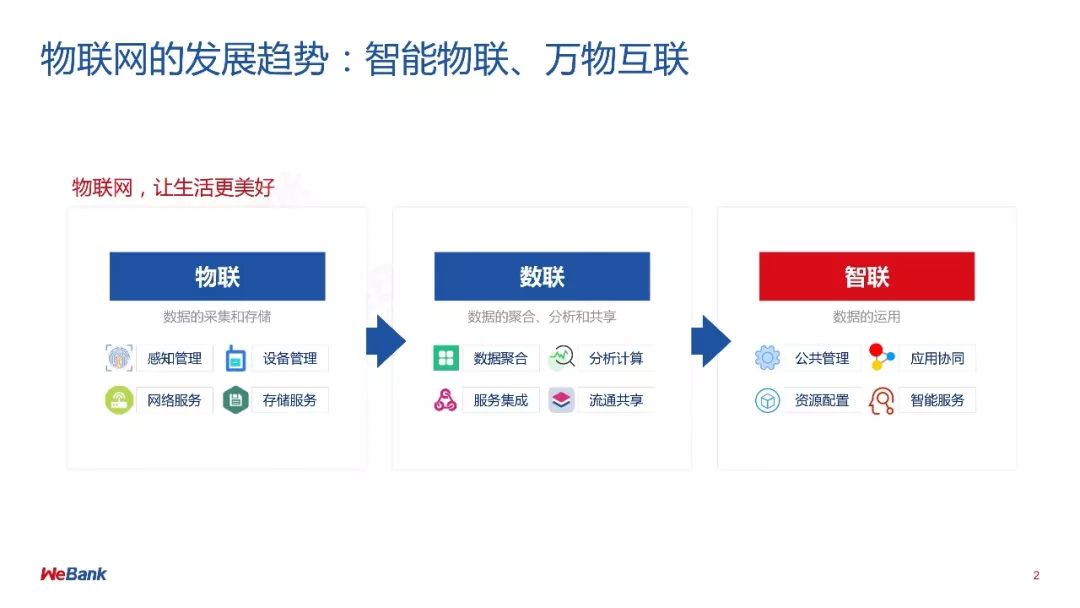 物联网的发展趋势：智能物联、万物互联

物联网，让生活更美好

物联

数据的采集和存储

感知管理
设备管理
网络服务
存储服务

数联

数据的聚合、分析和共享

数据聚合
分析计算
服务集成
流通共享

智联

数据的运用

公共管理
应用协同
资源配置
智能服务

WeBank

2